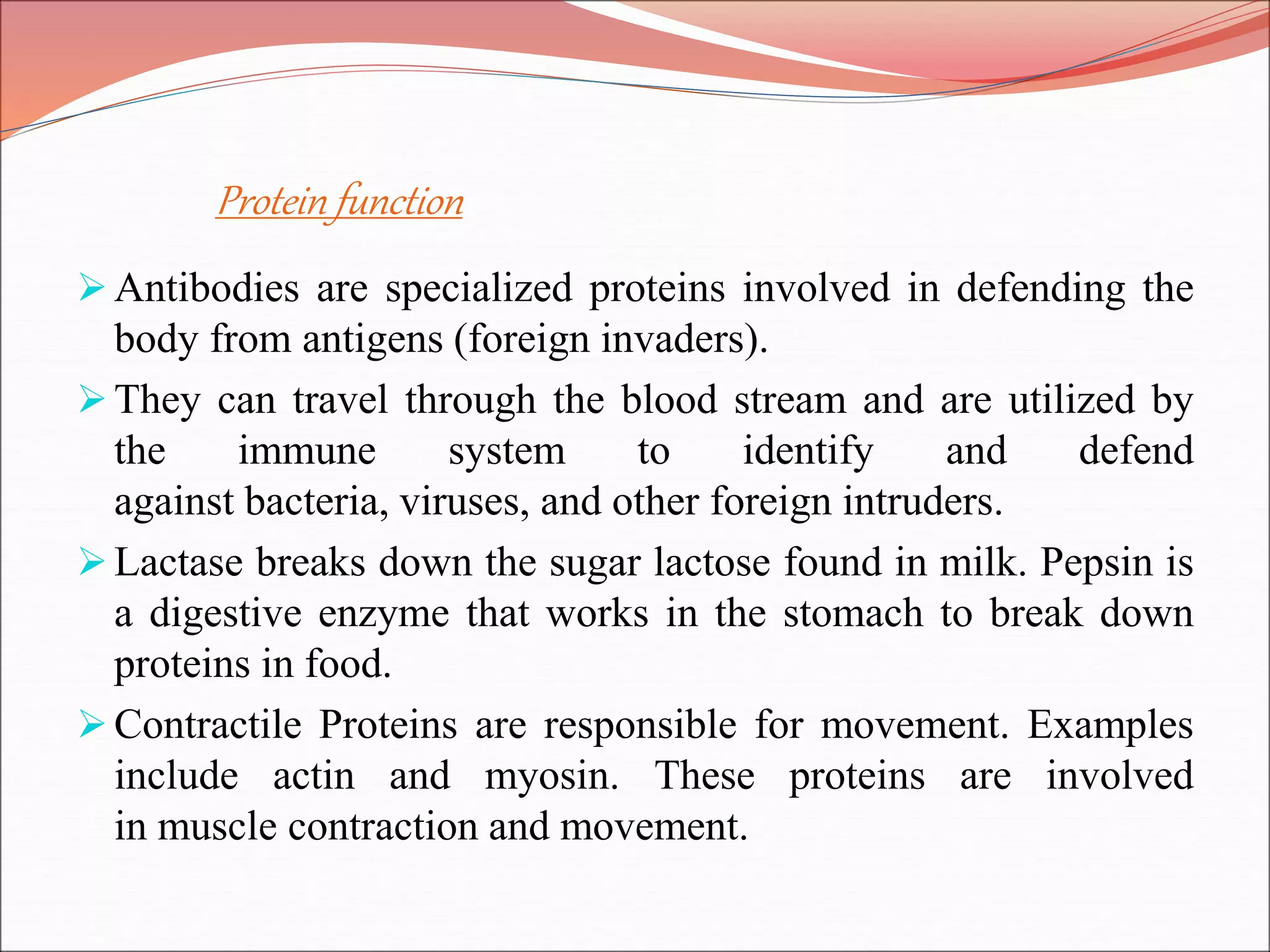 Protein function

➢ Antibodies are specialized proteins involved in defending the body from antigens (foreign invaders).

➢ They can travel through the blood stream and are utilized by the immune system to identify and defend against bacteria, viruses, and other foreign intruders.

➢ Lactase breaks down the sugar lactose found in milk. Pepsin is a digestive enzyme that works in the stomach to break down proteins in food.

➢ Contractile Proteins are responsible for movement. Examples include actin and myosin. These proteins are involved in muscle contraction and movement.